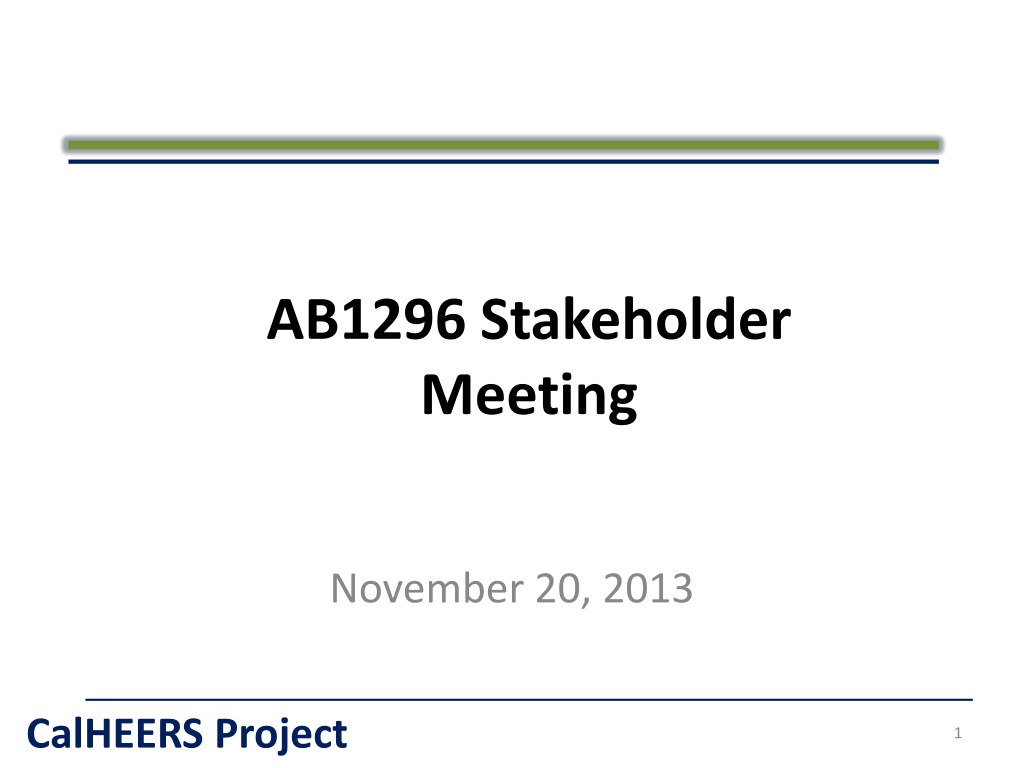 AB1296 Stakeholder Meeting

November 20, 2013

CalHEERS Project

1